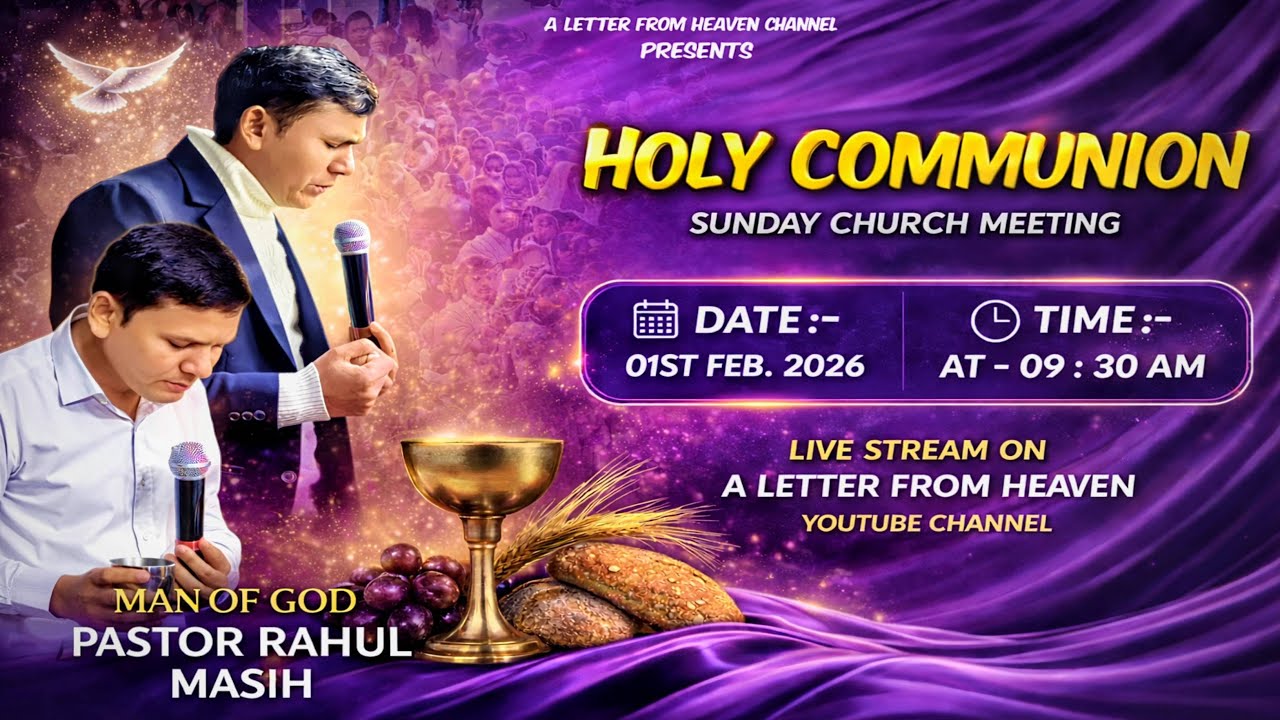 A LETTER FROM HEAVEN CHANNEL
PRESENTS

HOLY COMMUNION
SUNDAY CHURCH MEETING

DATE :-
01ST FEB. 2026

TIME :-
AT - 09 : 30 AM

LIVE STREAM ON
A LETTER FROM HEAVEN
YOUTUBE CHANNEL

MAN OF GOD
PASTOR RAHUL MASIH